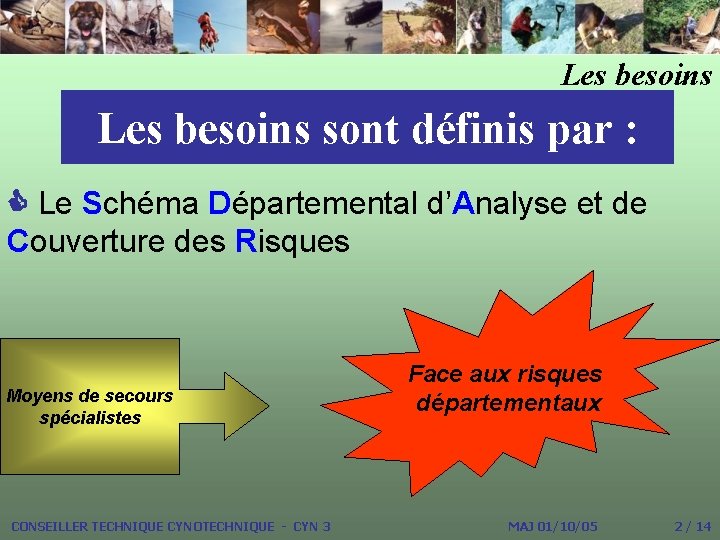 Les besoins

Les besoins sont définis par :

Le Schéma Départemental d'Analyse et de Couverture des Risques

Moyens de secours spécialistes

Face aux risques départementaux

CONSEILLER TECHNIQUE CYNOTECHNIQUE - CYN 3

MAJ 01/10/05

2 / 14